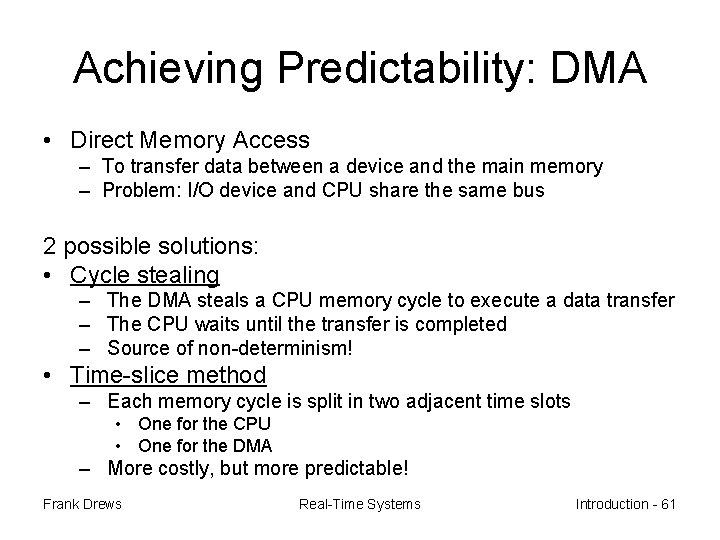 Achieving Predictability: DMA

• Direct Memory Access
– To transfer data between a device and the main memory
– Problem: I/O device and CPU share the same bus

2 possible solutions:
• Cycle stealing
– The DMA steals a CPU memory cycle to execute a data transfer
– The CPU waits until the transfer is completed
– Source of non-determinism!
• Time-slice method
– Each memory cycle is split in two adjacent time slots
• One for the CPU
• One for the DMA
– More costly, but more predictable!

Frank Drews
Real-Time Systems
Introduction - 61